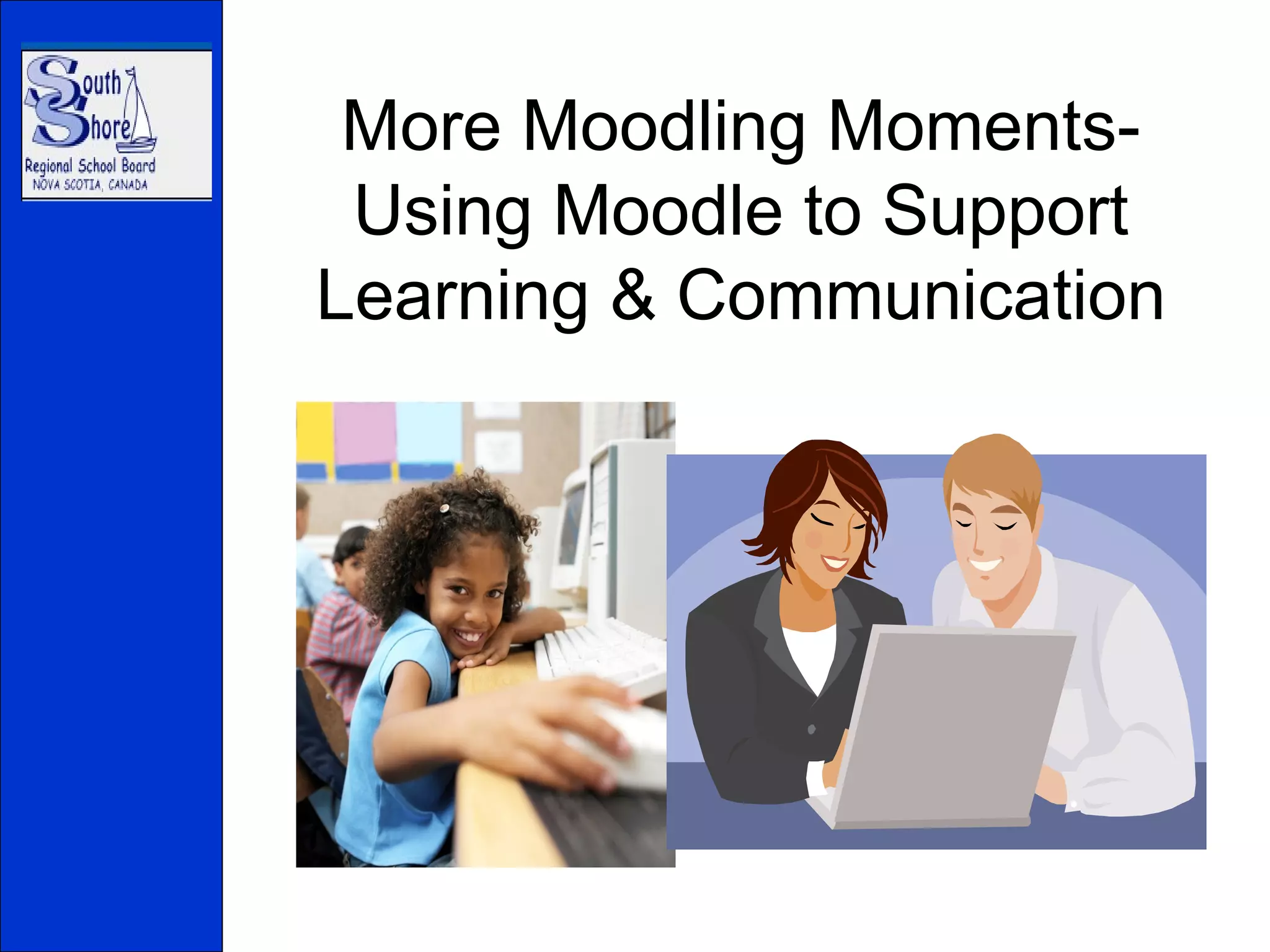 South Shore
Regional School Board
NOVA SCOTIA, CANADA

More Moodling Moments-
Using Moodle to Support
Learning & Communication